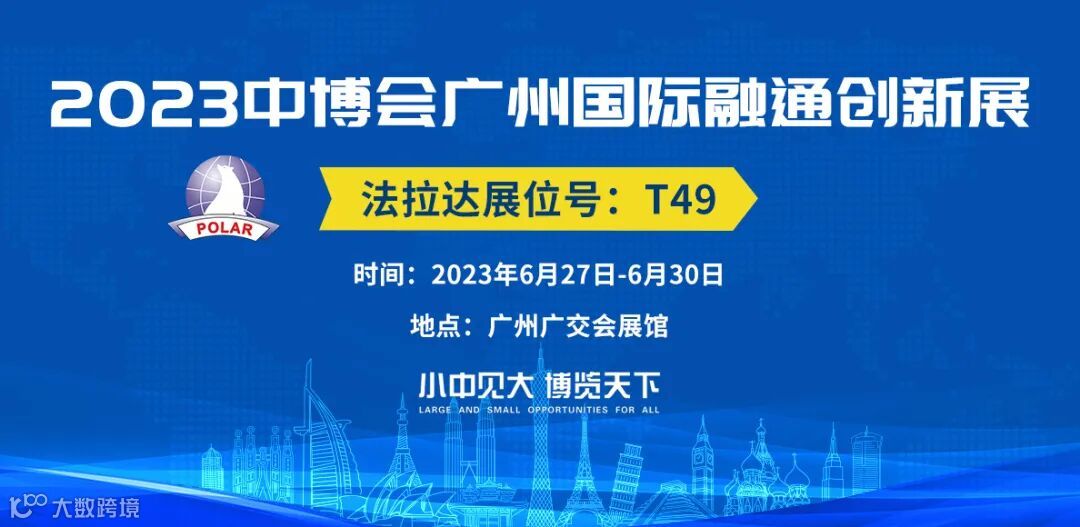 2023中博会广州国际融通创新展

POLAR

法拉达展位号：T49

时间：2023年6月27日-6月30日

地点：广州广交会展馆

小中见大 博览天下
LARGE AND SMALL OPPORTUNITIES FOR ALL

大数跨境